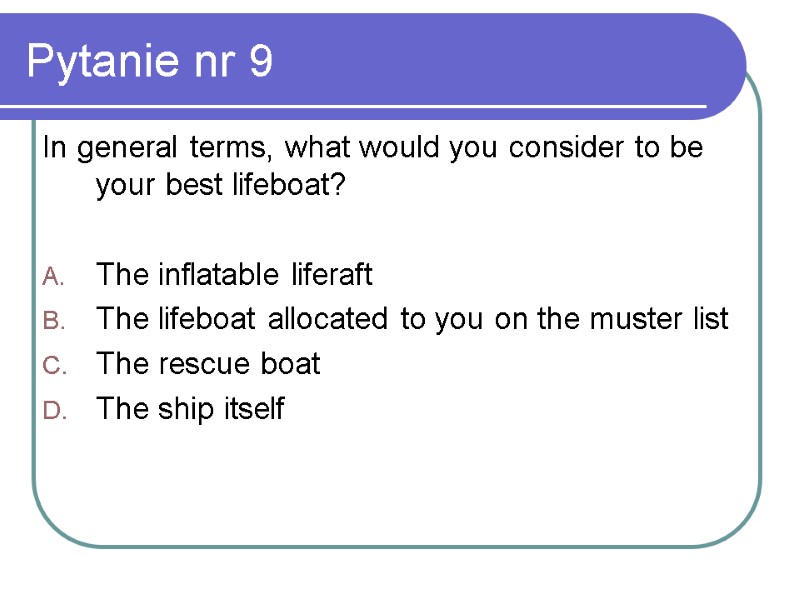 Pytanie nr 9

In general terms, what would you consider to be your best lifeboat?

A. The inflatable liferaft
B. The lifeboat allocated to you on the muster list
C. The rescue boat
D. The ship itself